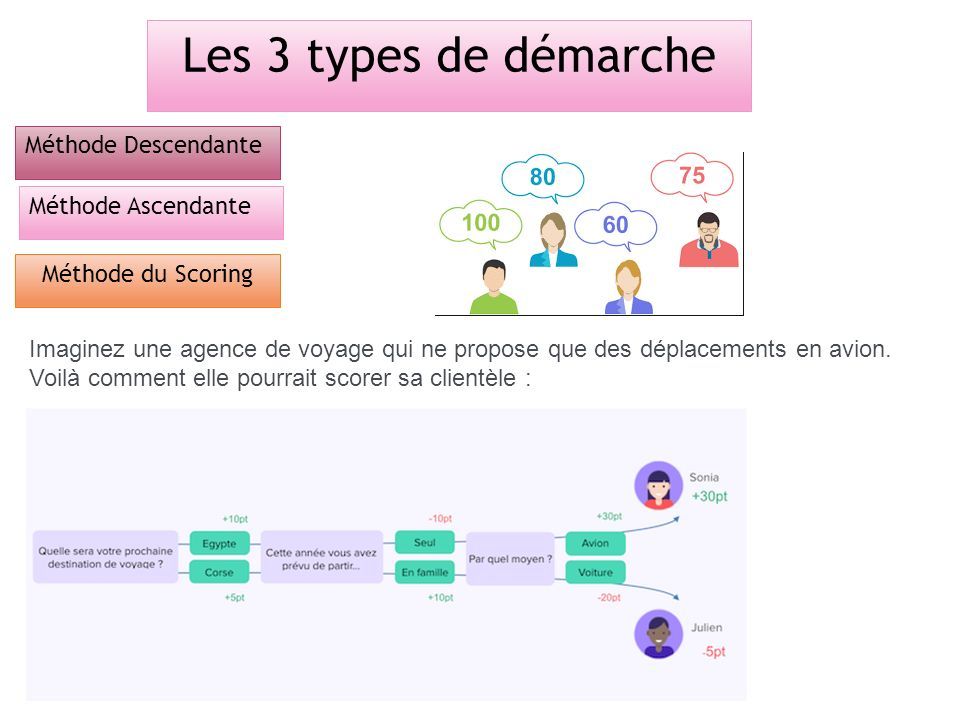 Les 3 types de démarche

Méthode Descendante

Méthode Ascendante

Méthode du Scoring

80

75

100

60

Imaginez une agence de voyage qui ne propose que des déplacements en avion. Voilà comment elle pourrait scorer sa clientèle :

Quelle sera votre prochaine destination de voyage ?

+10pt
Egypte
Corse
+5pt

Cette année vous avez prévu de partir...

-10pt
Seul
En famille
+10pt

Par quel moyen ?

+30pt
Avion
Voiture
-20pt

Sonia
+30pt

Julien
-5pt